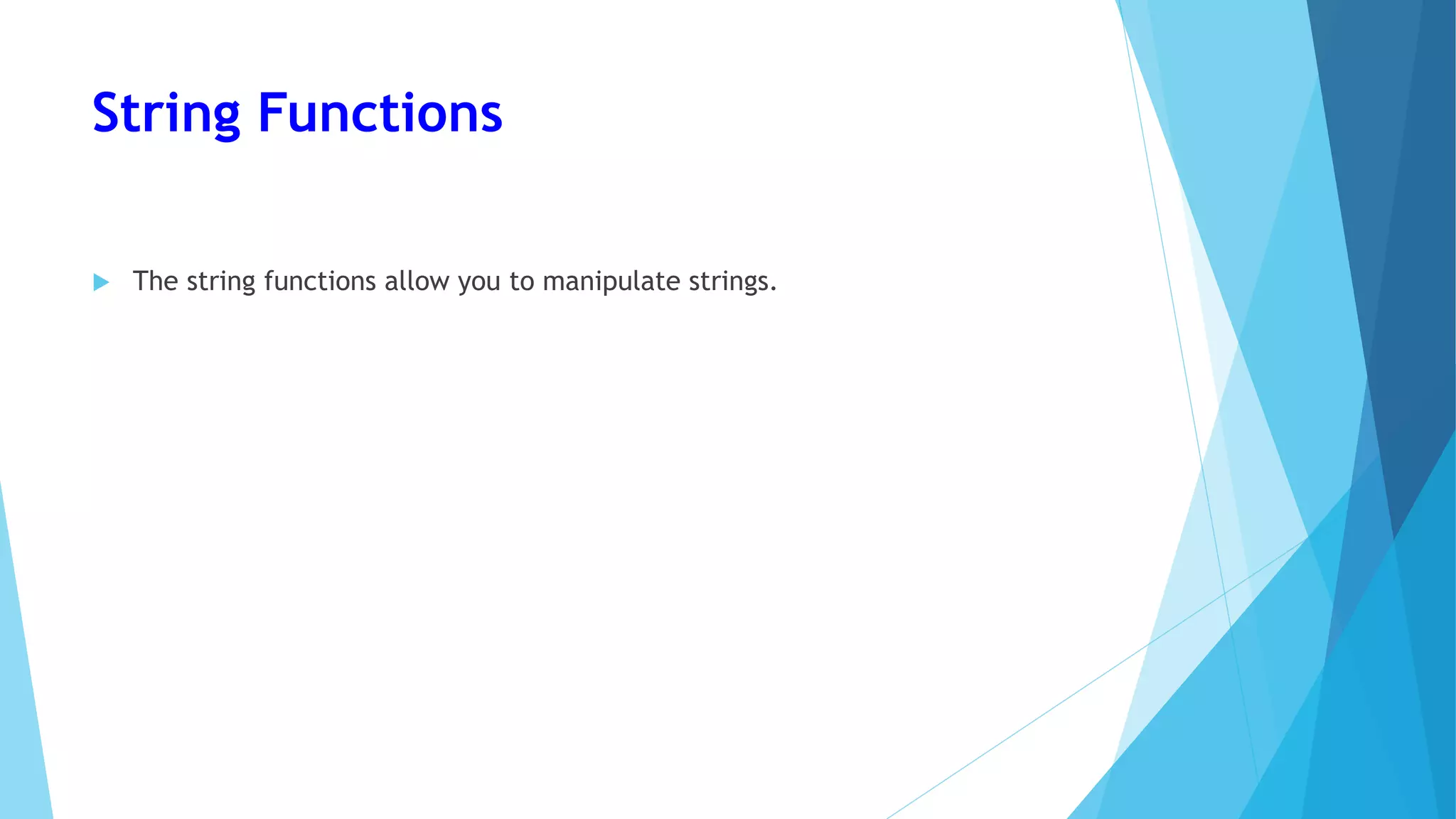 String Functions

The string functions allow you to manipulate strings.